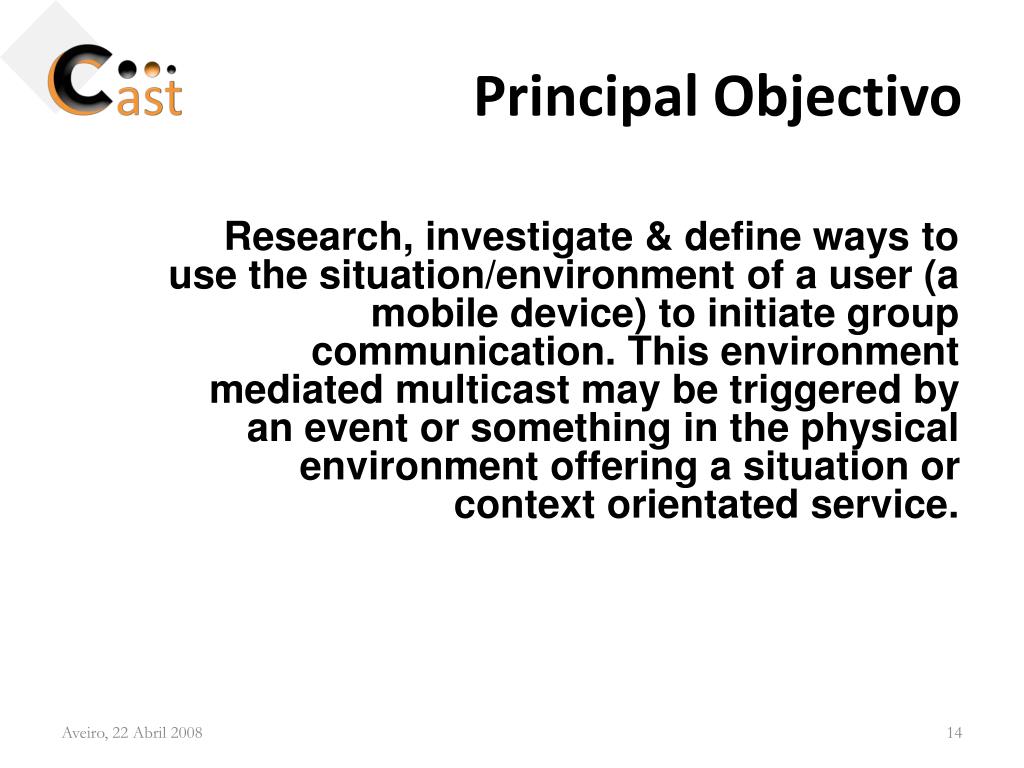 Cast

Principal Objectivo

Research, investigate & define ways to use the situation/environment of a user (a mobile device) to initiate group communication. This environment mediated multicast may be triggered by an event or something in the physical environment offering a situation or context orientated service.

Aveiro, 22 Abril 2008

14